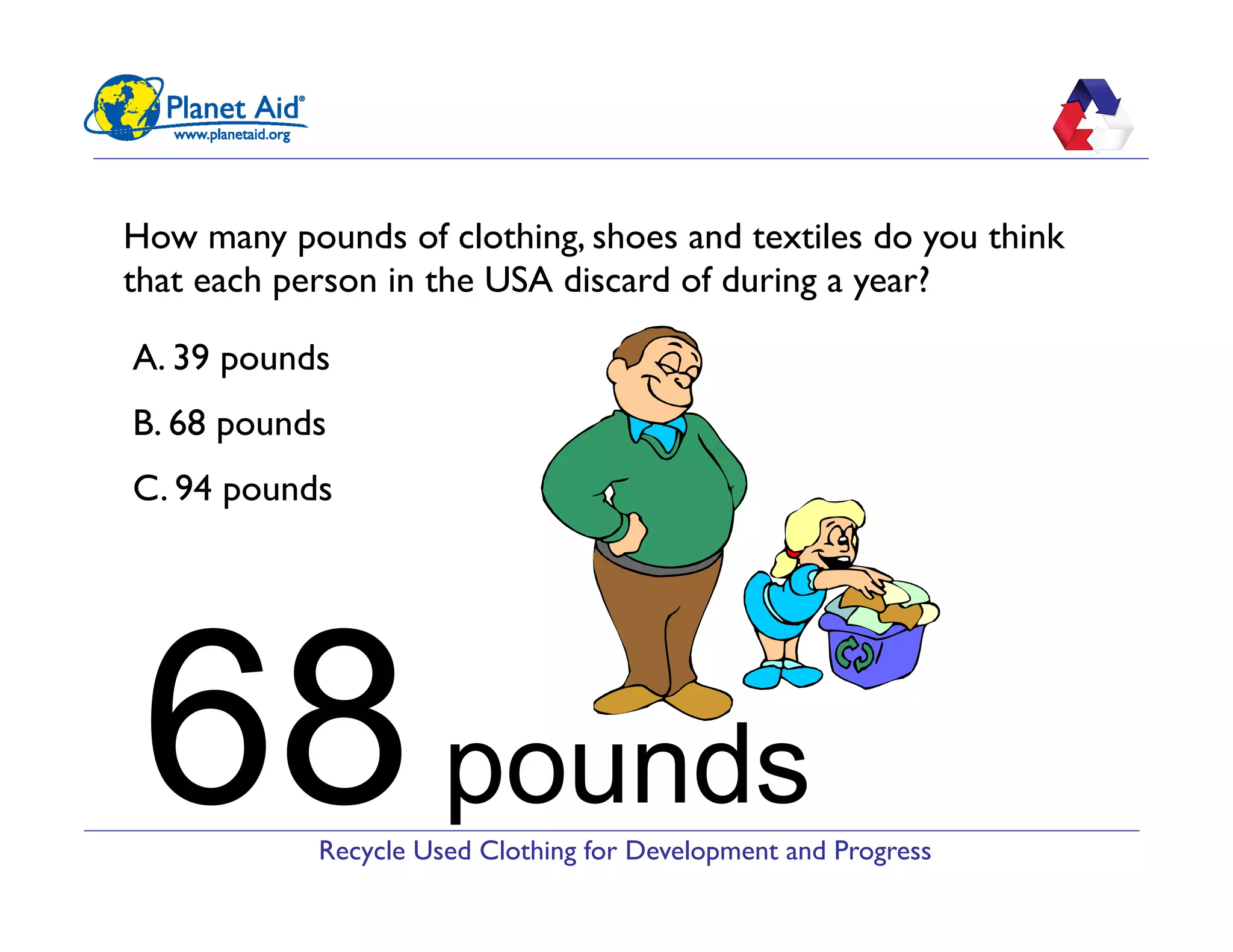 Planet Aid®
www.planetaid.org

How many pounds of clothing, shoes and textiles do you think that each person in the USA discard of during a year?

A. 39 pounds

B. 68 pounds

C. 94 pounds

68 pounds

Recycle Used Clothing for Development and Progress